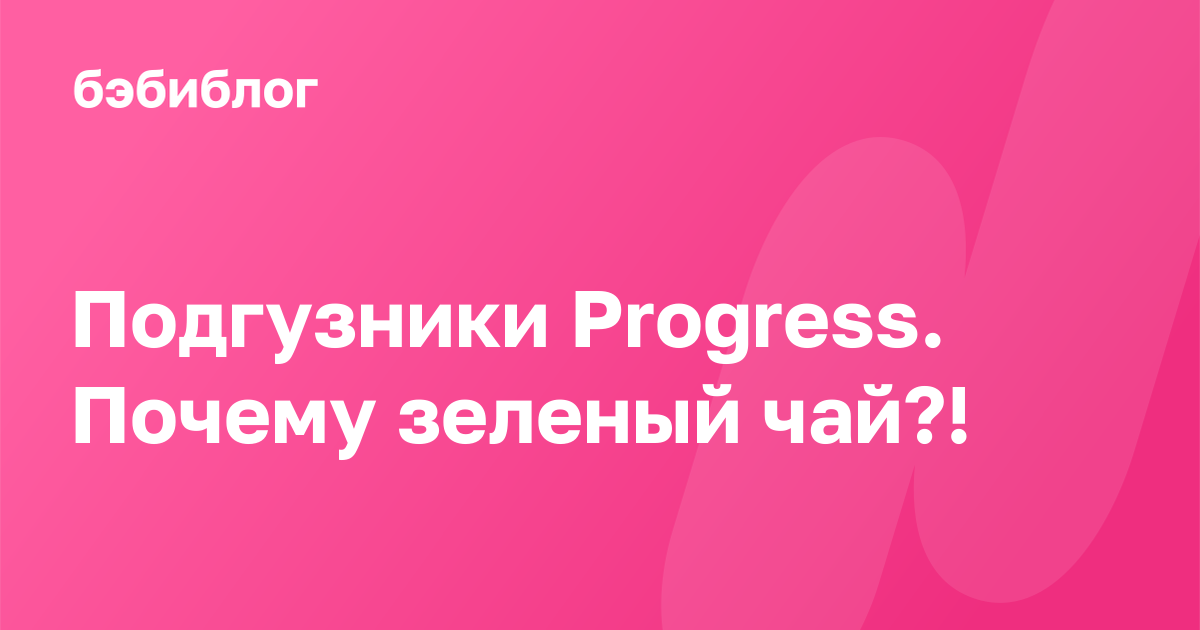 бэбиблог

Подгузники Progress. Почему зеленый чай?!